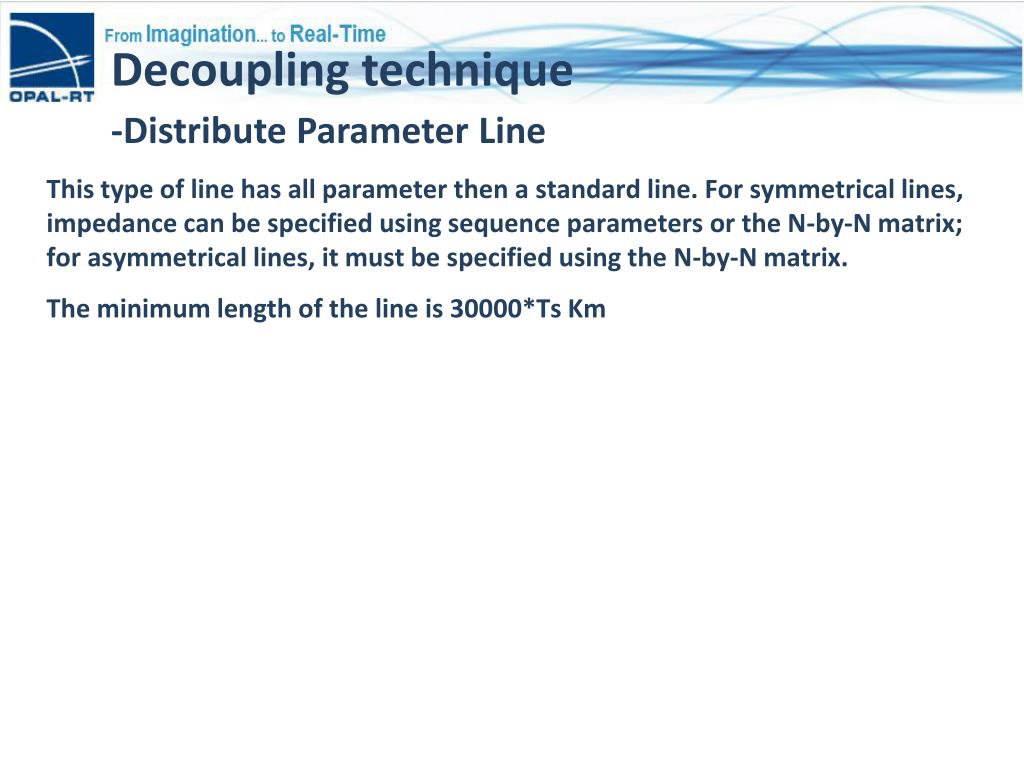 OPAL-RT

From Imagination... to Real-Time

Decoupling technique

-Distribute Parameter Line

This type of line has all parameter then a standard line. For symmetrical lines, impedance can be specified using sequence parameters or the N-by-N matrix; for asymmetrical lines, it must be specified using the N-by-N matrix.

The minimum length of the line is 30000*Ts Km